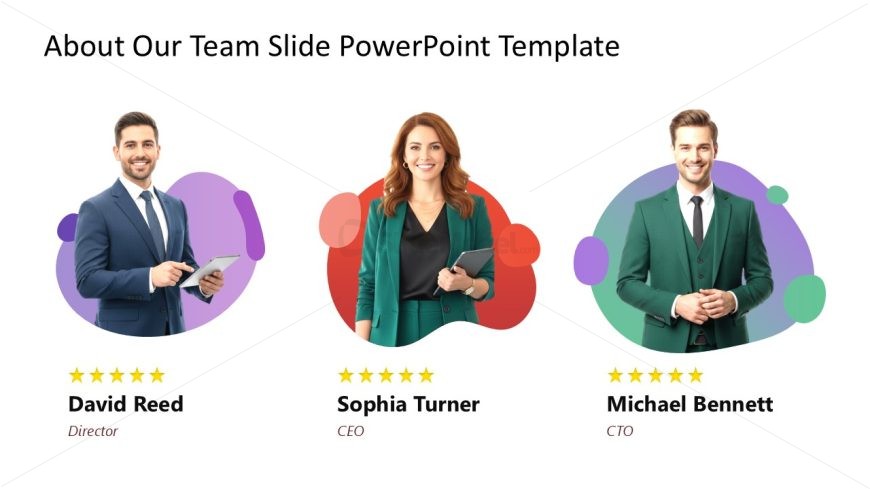 About Our Team Slide PowerPoint Template

★★★★★
David Reed
Director

★★★★★
Sophia Turner
CEO

★★★★★
Michael Bennett
CTO